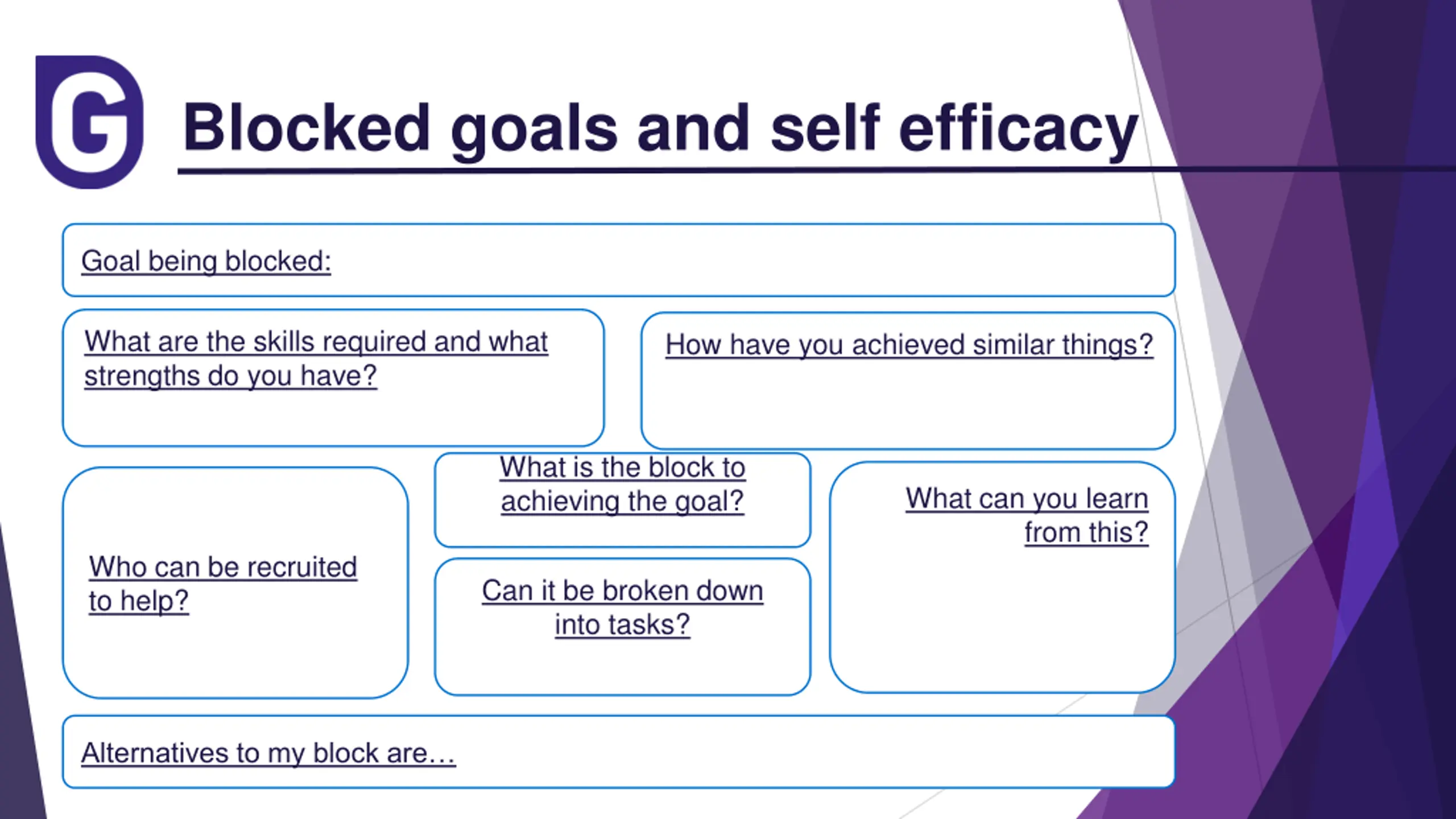 G

Blocked goals and self efficacy

Goal being blocked:

What are the skills required and what strengths do you have?

How have you achieved similar things?

Who can be recruited to help?

What is the block to achieving the goal?

Can it be broken down into tasks?

What can you learn from this?

Alternatives to my block are…